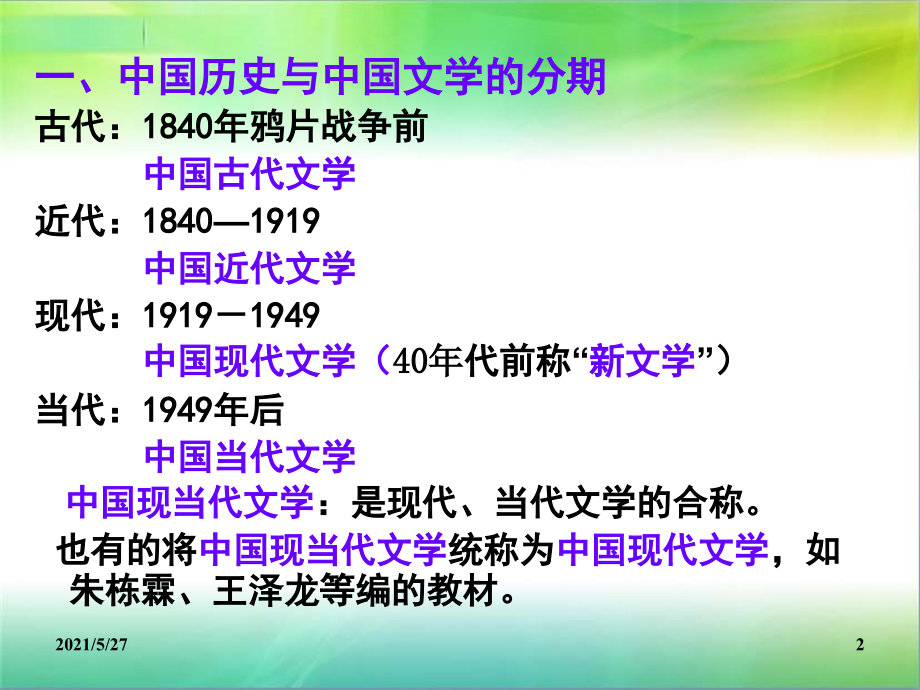 一、中国历史与中国文学的分期

古代：1840年鸦片战争前

中国古代文学

近代：1840—1919

中国近代文学

现代：1919－1949

中国现代文学（40年代前称“新文学”）

当代：1949年后

中国当代文学

中国现当代文学：是现代、当代文学的合称。

也有的将中国现当代文学统称为中国现代文学，如朱栋霖、王泽龙等编的教材。

2021/5/27

2